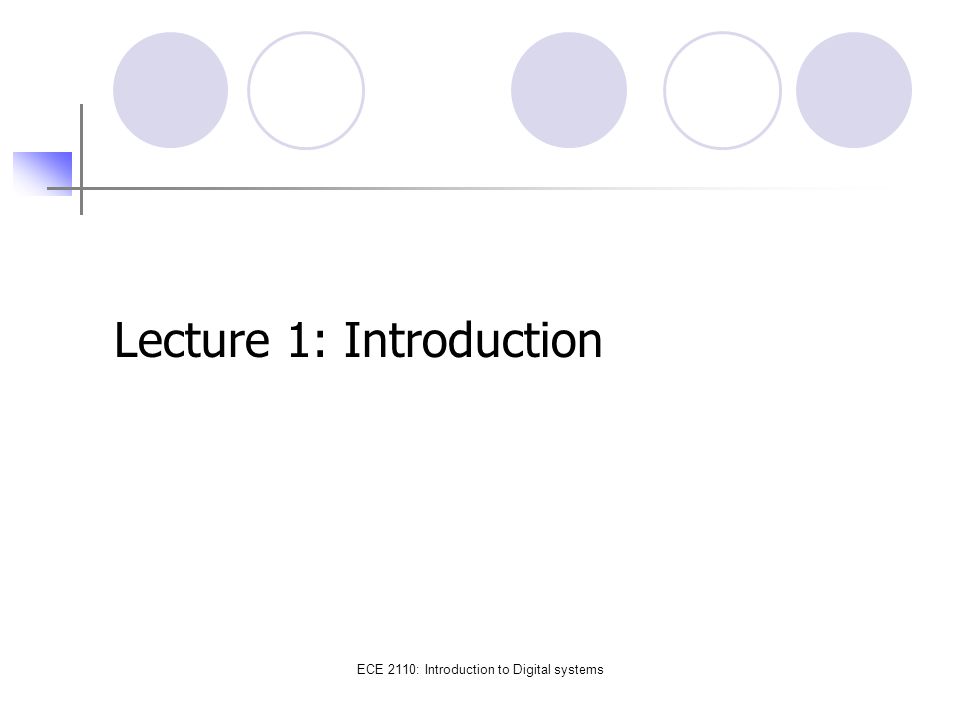 Lecture 1: Introduction

ECE 2110: Introduction to Digital systems